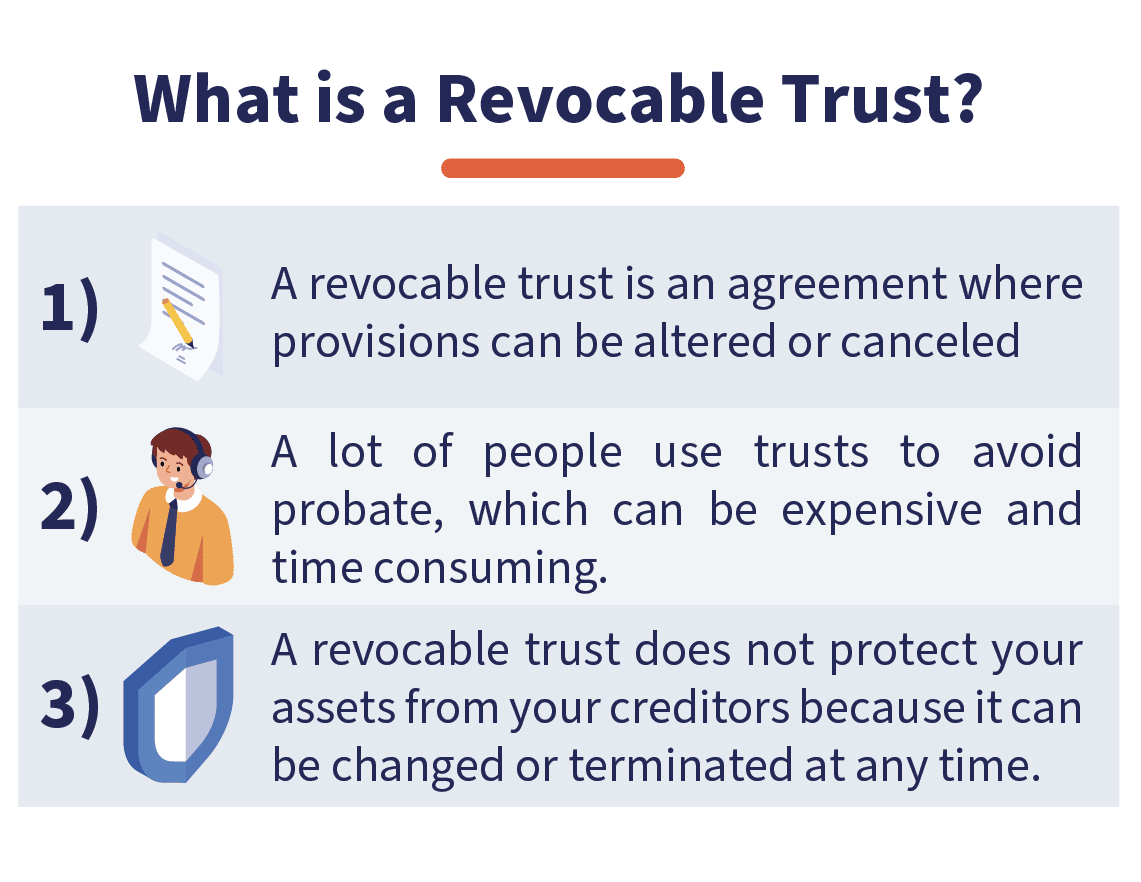 What is a Revocable Trust?

1) A revocable trust is an agreement where provisions can be altered or canceled

2) A lot of people use trusts to avoid probate, which can be expensive and time consuming.

3) A revocable trust does not protect your assets from your creditors because it can be changed or terminated at any time.